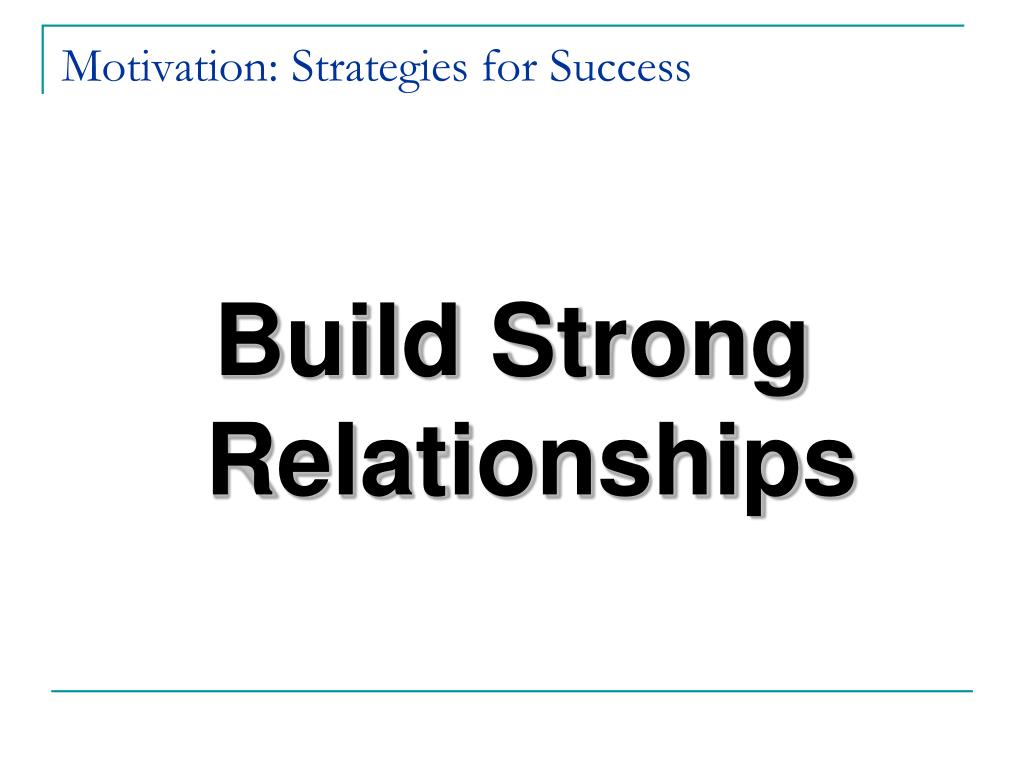 Motivation: Strategies for Success

Build Strong Relationships